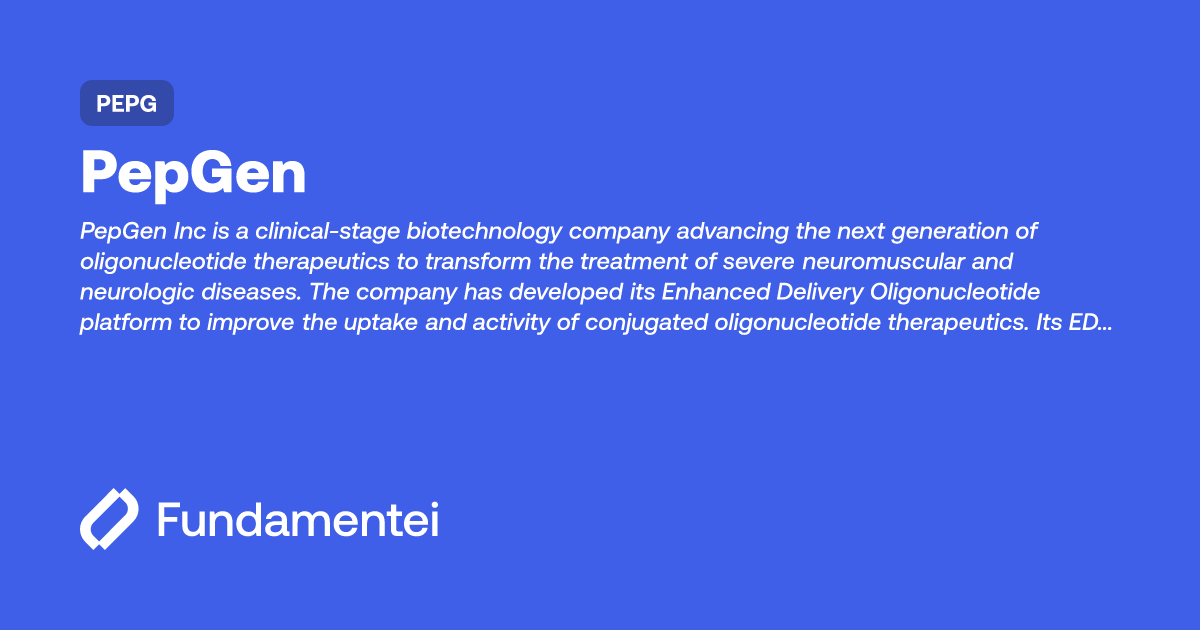 PEPG

PepGen

PepGen Inc is a clinical-stage biotechnology company advancing the next generation of oligonucleotide therapeutics to transform the treatment of severe neuromuscular and neurologic diseases. The company has developed its Enhanced Delivery Oligonucleotide platform to improve the uptake and activity of conjugated oligonucleotide therapeutics. Its ED...

Fundamentei